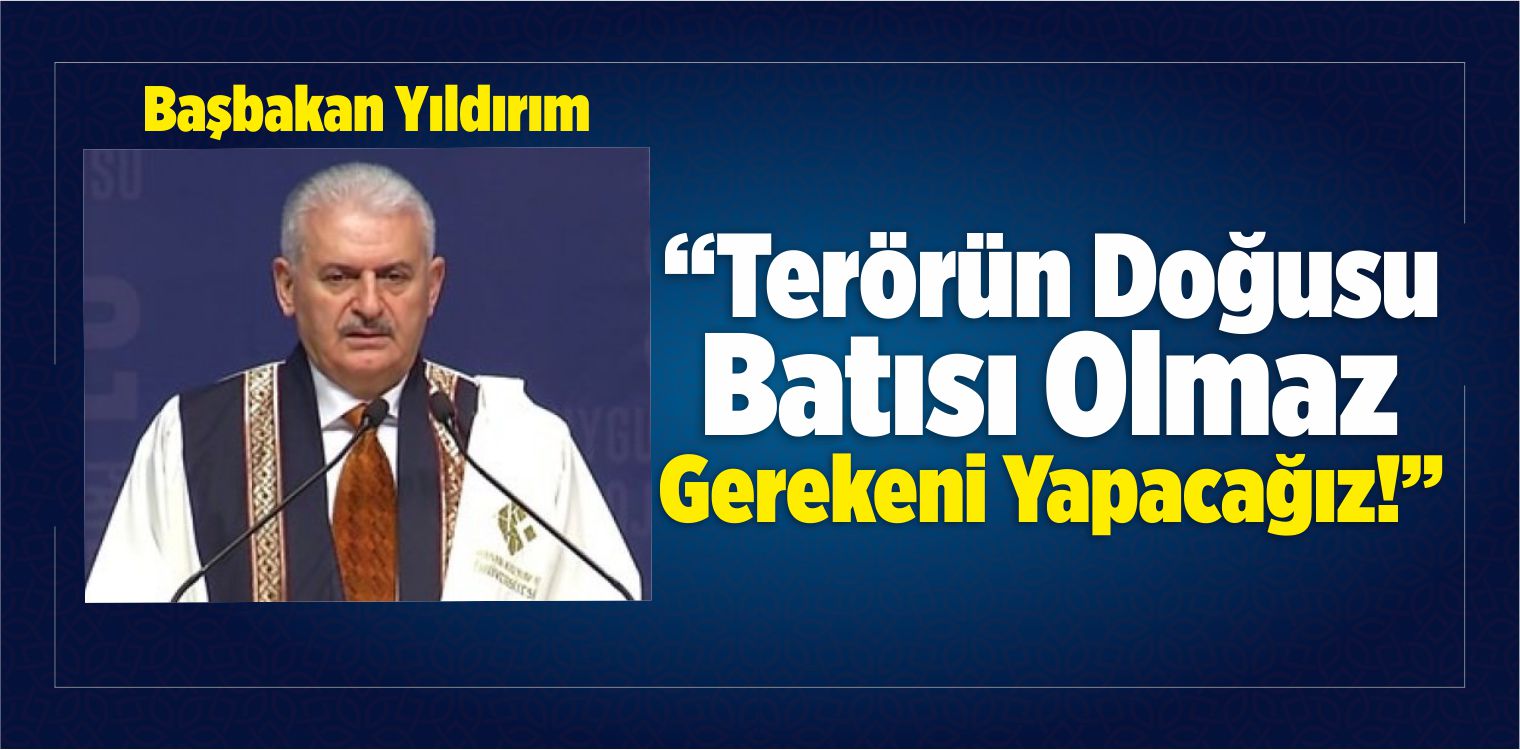 Başbakan Yıldırım

“Terörün Doğusu Batısı Olmaz Gerekeni Yapacağız!”